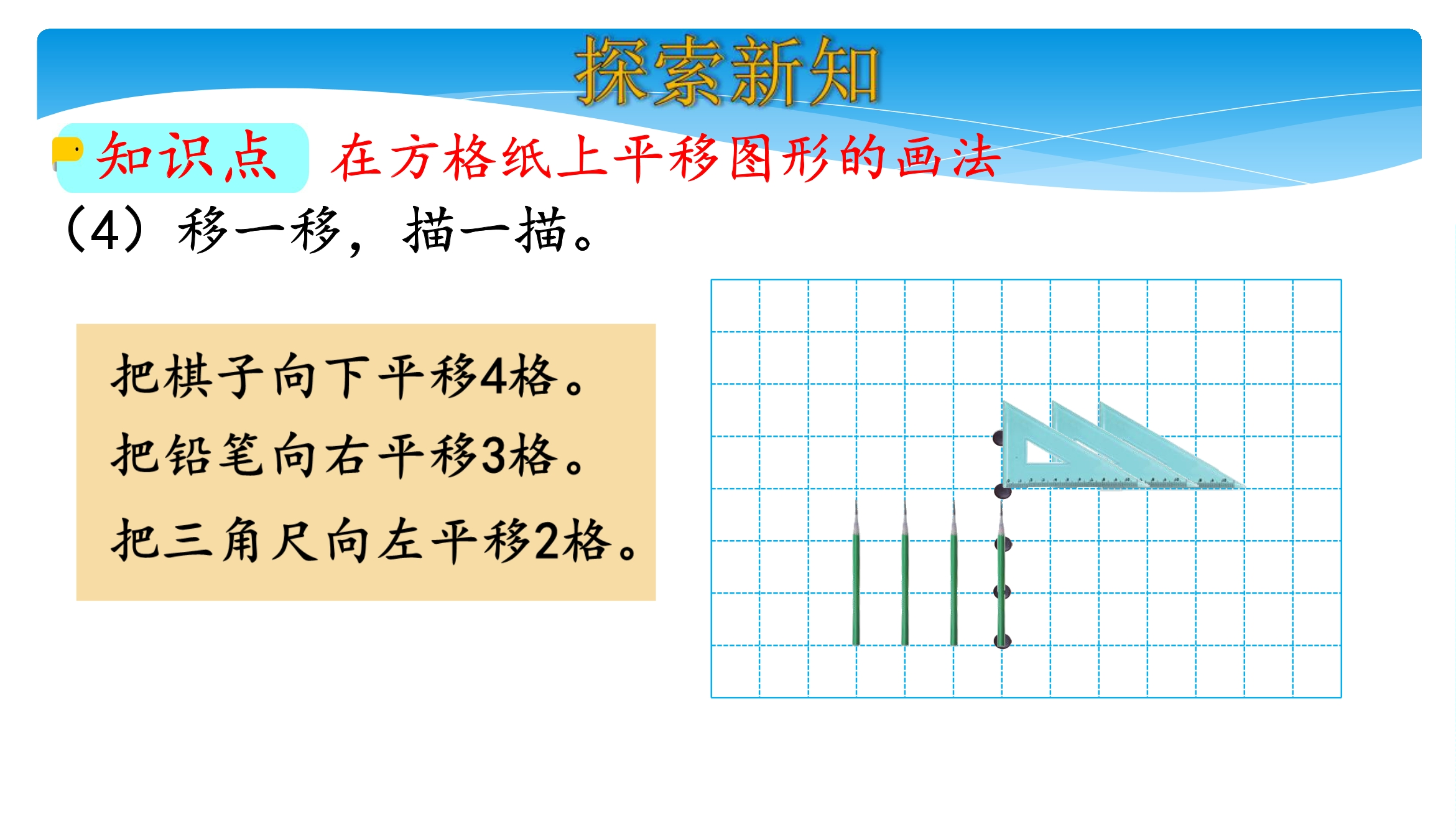 探索新知

知识点 在方格纸上平移图形的画法

（4）移一移，描一描。

把棋子向下平移4格。

把铅笔向右平移3格。

把三角尺向左平移2格。